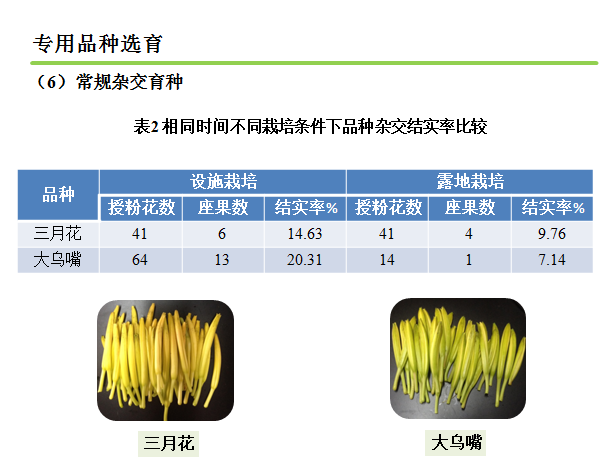 专用品种选育

（6）常规杂交育种

表2 相同时间不同栽培条件下品种杂交结实率比较

| 品种 | 设施栽培 | | | 露地栽培 | | |
|---|---|---|---|---|---|---|
| | 授粉花数 | 座果数 | 结实率% | 授粉花数 | 座果数 | 结实率% |
| 三月花 | 41 | 6 | 14.63 | 41 | 4 | 9.76 |
| 大乌嘴 | 64 | 13 | 20.31 | 14 | 1 | 7.14 |

三月花

大乌嘴